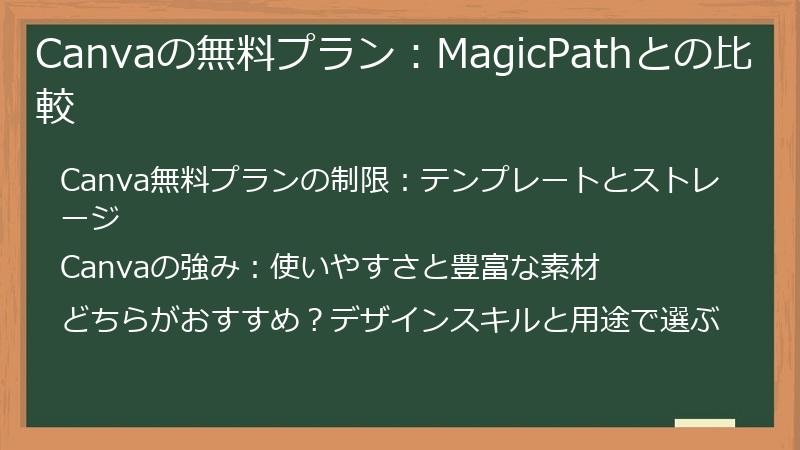 Canvaの無料プラン：MagicPathとの比較

Canva無料プランの制限：テンプレートとストレージ

Canvaの強み：使いやすさと豊富な素材

どちらがおすすめ？デザインスキルと用途で選ぶ